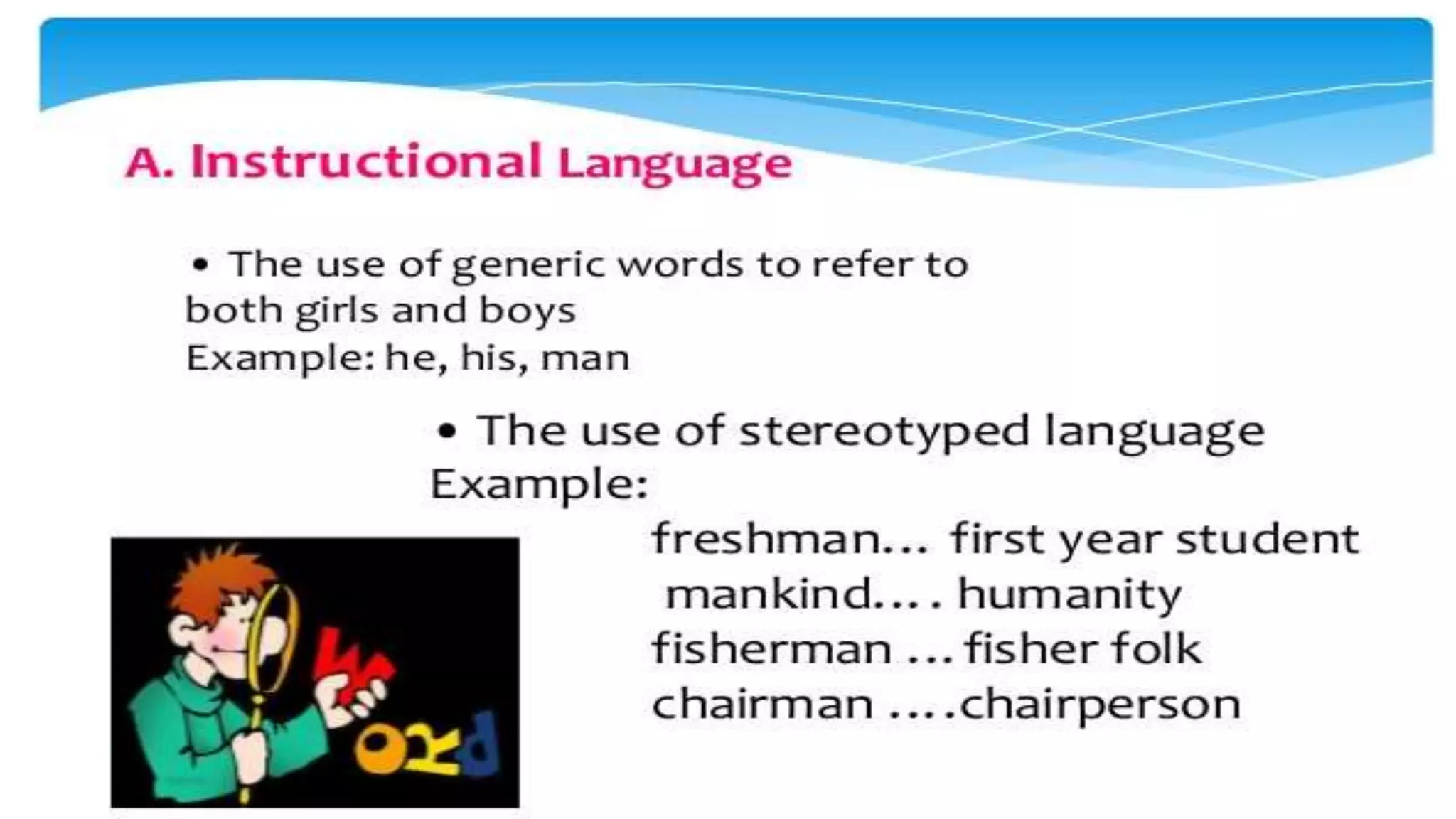 A. Instructional Language

• The use of generic words to refer to both girls and boys
Example: he, his, man

• The use of stereotyped language
Example:
freshman… first year student
mankind…. humanity
fisherman … fisher folk
chairman ….chairperson

WORd